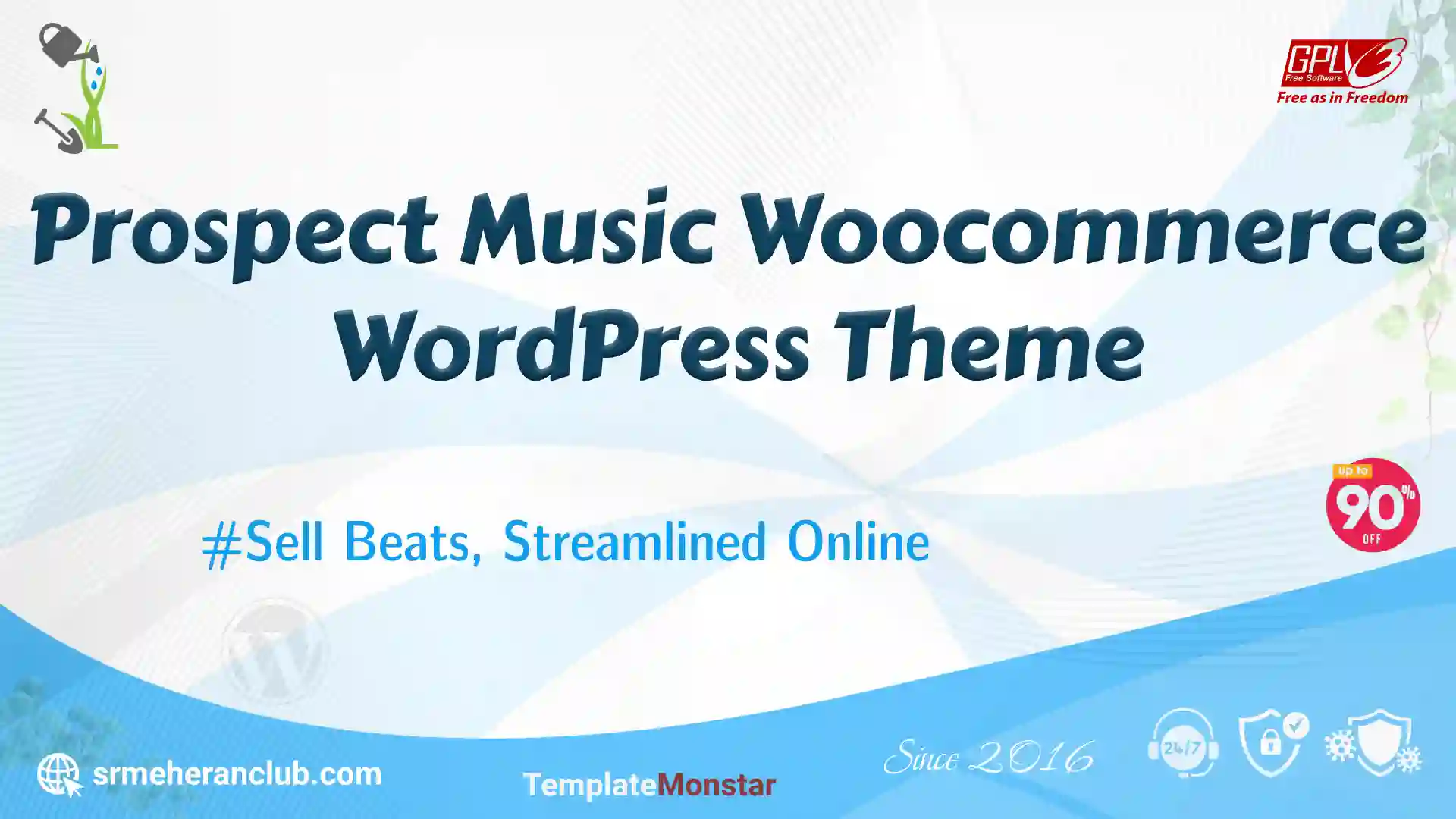 GPLv3
Free Software
Free as in Freedom

Prospect Music Woocommerce WordPress Theme

#Sell Beats, Streamlined Online

up to
90%
OFF

srmeheranclub.com

TemplateMonstar

Since 2016

24/7